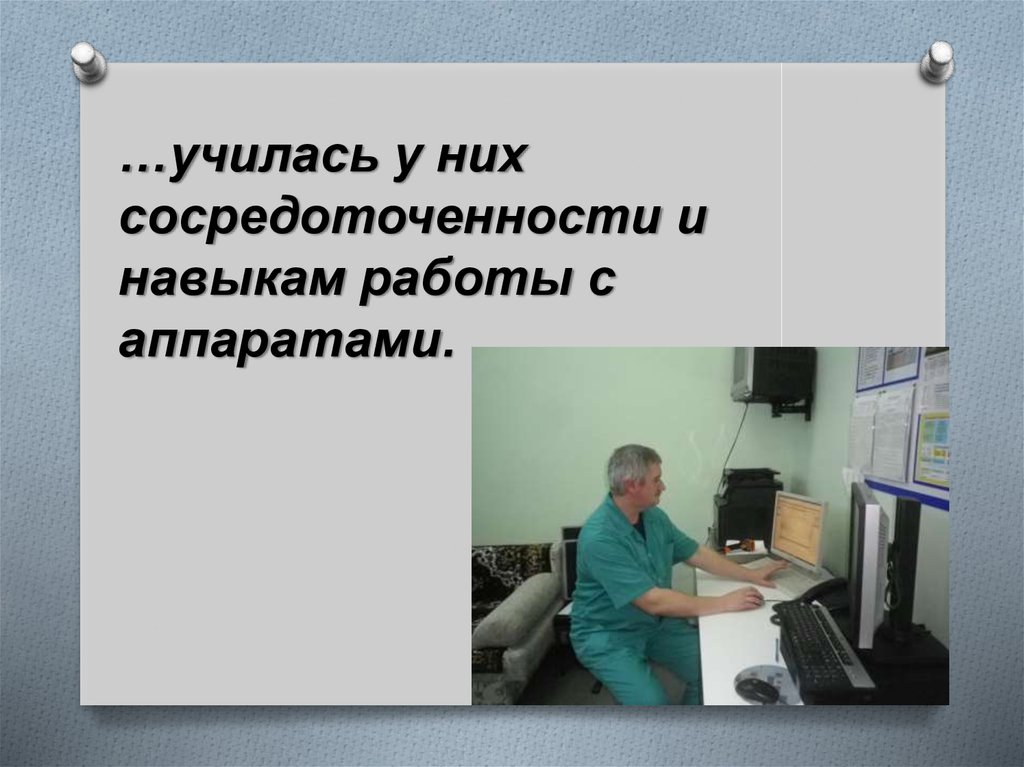 …училась у них сосредоточенности и навыкам работы с аппаратами.